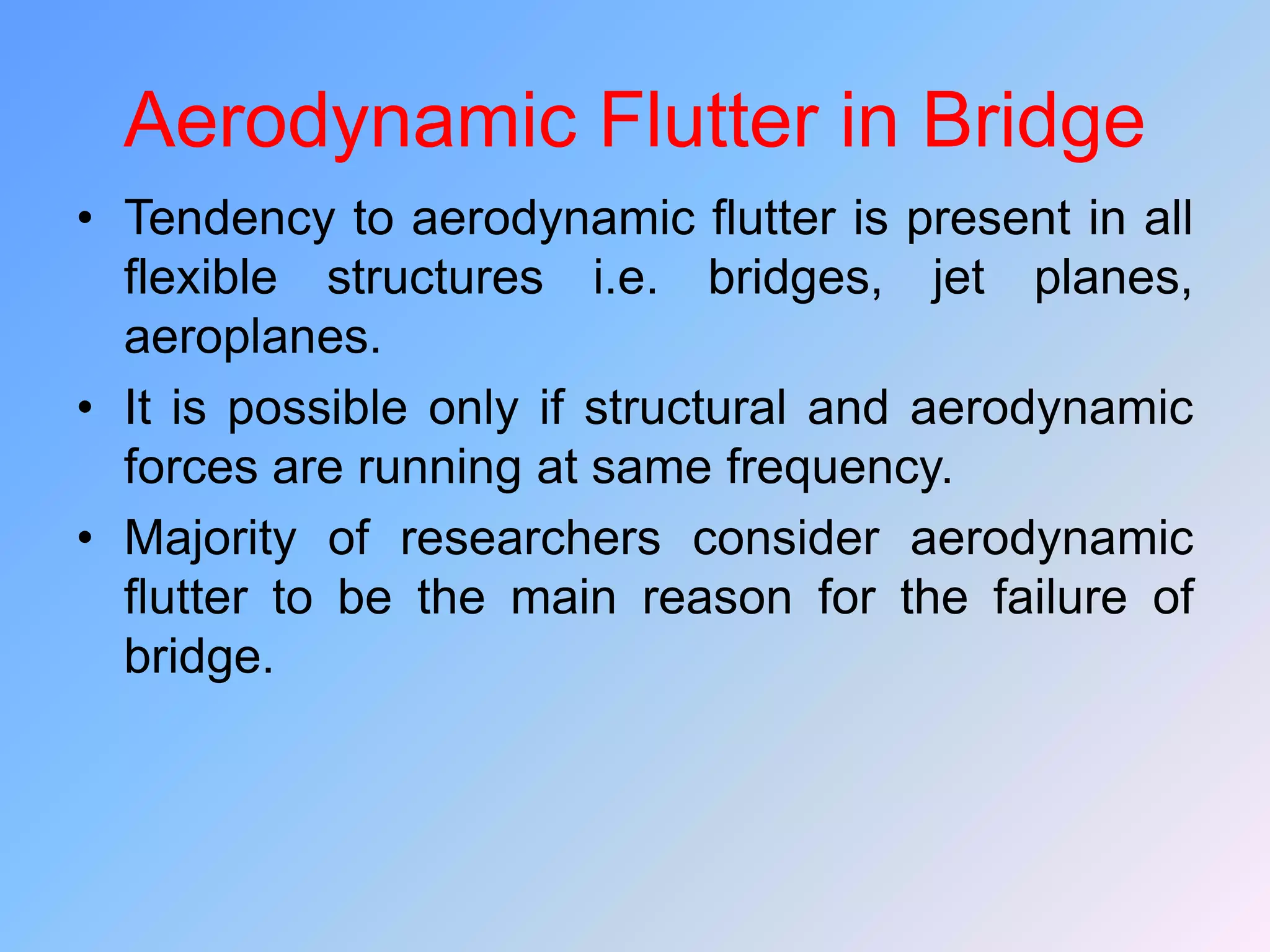 Aerodynamic Flutter in Bridge

• Tendency to aerodynamic flutter is present in all flexible structures i.e. bridges, jet planes, aeroplanes.
• It is possible only if structural and aerodynamic forces are running at same frequency.
• Majority of researchers consider aerodynamic flutter to be the main reason for the failure of bridge.